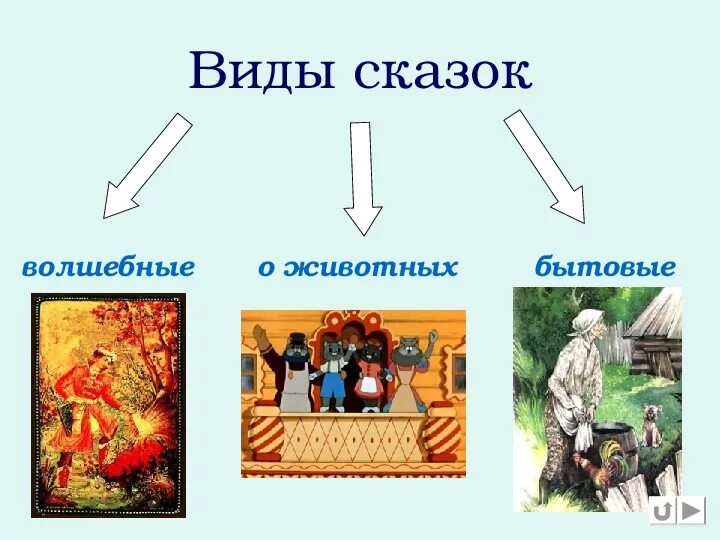 Виды сказок

волшебные

о животных

бытовые